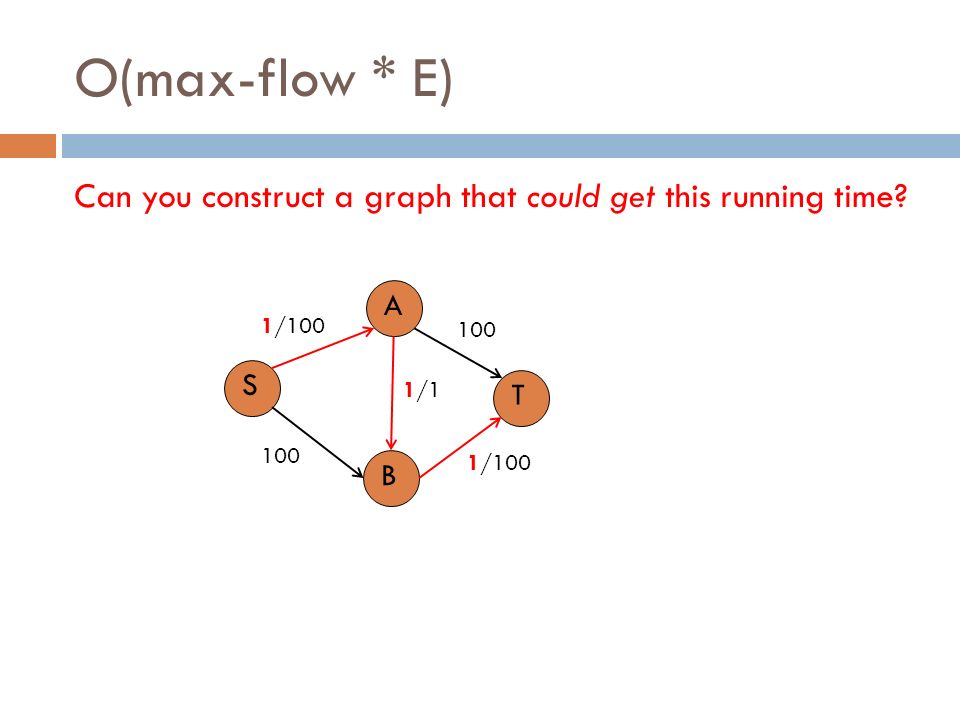 O(max-flow * E)

Can you construct a graph that could get this running time?

A

1/100

100

S

1/1

T

100

B

1/100